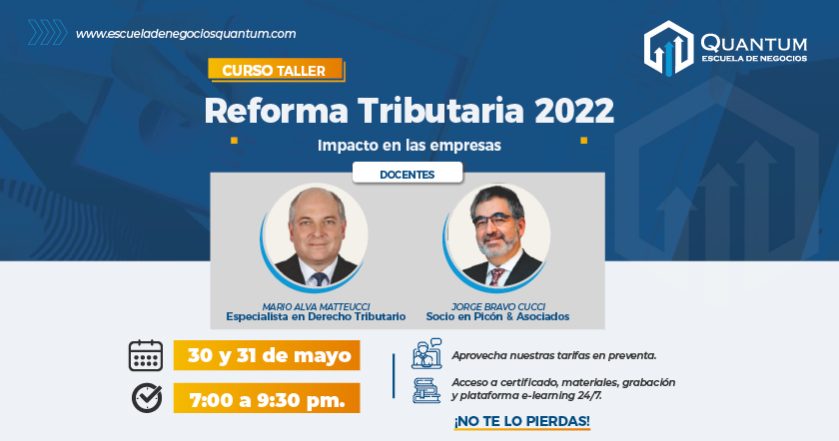 www.escueladenegociosquantum.com

QUANTUM
ESCUELA DE NEGOCIOS

CURSO TALLER

Reforma Tributaria 2022

Impacto en las empresas

DOCENTES

MARIO ALVA MATTEUCCI
Especialista en Derecho Tributario

JORGE BRAVO CUCCI
Socio en Picón & Asociados

30 y 31 de mayo

7:00 a 9:30 pm.

Aprovecha nuestras tarifas en preventa.

Acceso a certificado, materiales, grabación y plataforma e-learning 24/7.

¡NO TE LO PIERDAS!